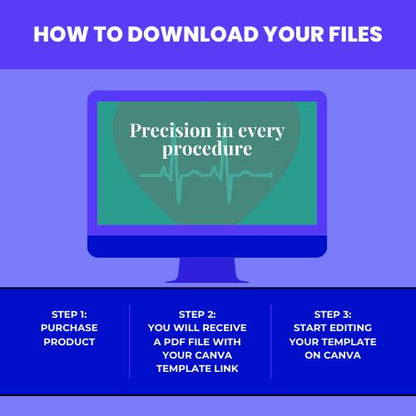 HOW TO DOWNLOAD YOUR FILES

Precision in every procedure

STEP 1: PURCHASE PRODUCT

STEP 2: YOU WILL RECEIVE A PDF FILE WITH YOUR CANVA TEMPLATE LINK

STEP 3: START EDITING YOUR TEMPLATE ON CANVA